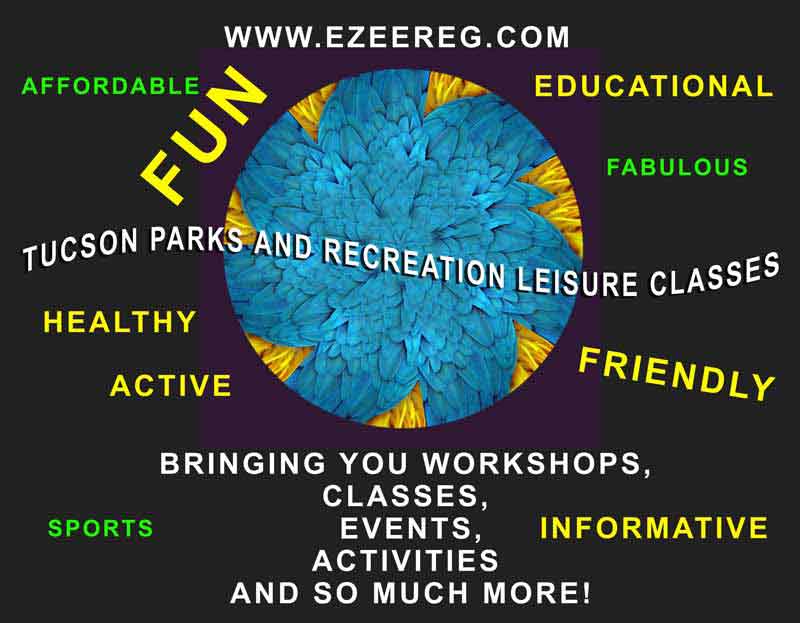 WWW.EZEEREG.COM

AFFORDABLE

FUN

EDUCATIONAL

FABULOUS

TUCSON PARKS AND RECREATION LEISURE CLASSES

HEALTHY

ACTIVE

FRIENDLY

BRINGING YOU WORKSHOPS,
CLASSES,
EVENTS,
ACTIVITIES
AND SO MUCH MORE!

SPORTS

INFORMATIVE